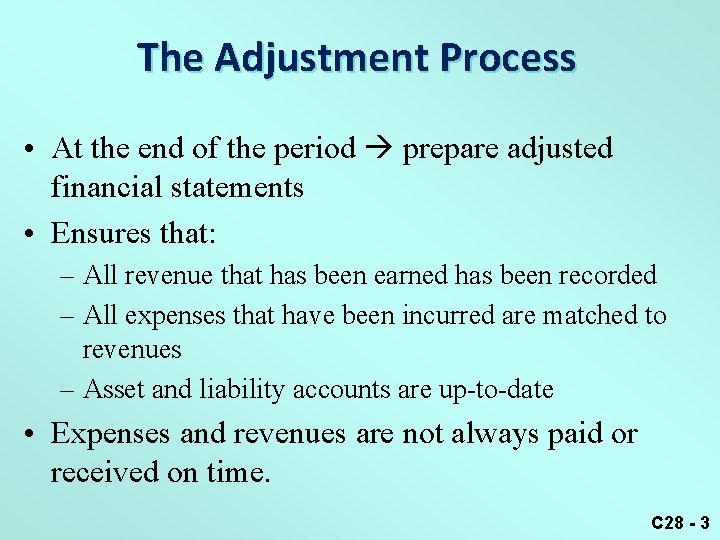 The Adjustment Process

• At the end of the period → prepare adjusted financial statements

• Ensures that:

– All revenue that has been earned has been recorded

– All expenses that have been incurred are matched to revenues

– Asset and liability accounts are up-to-date

• Expenses and revenues are not always paid or received on time.

C28 - 3